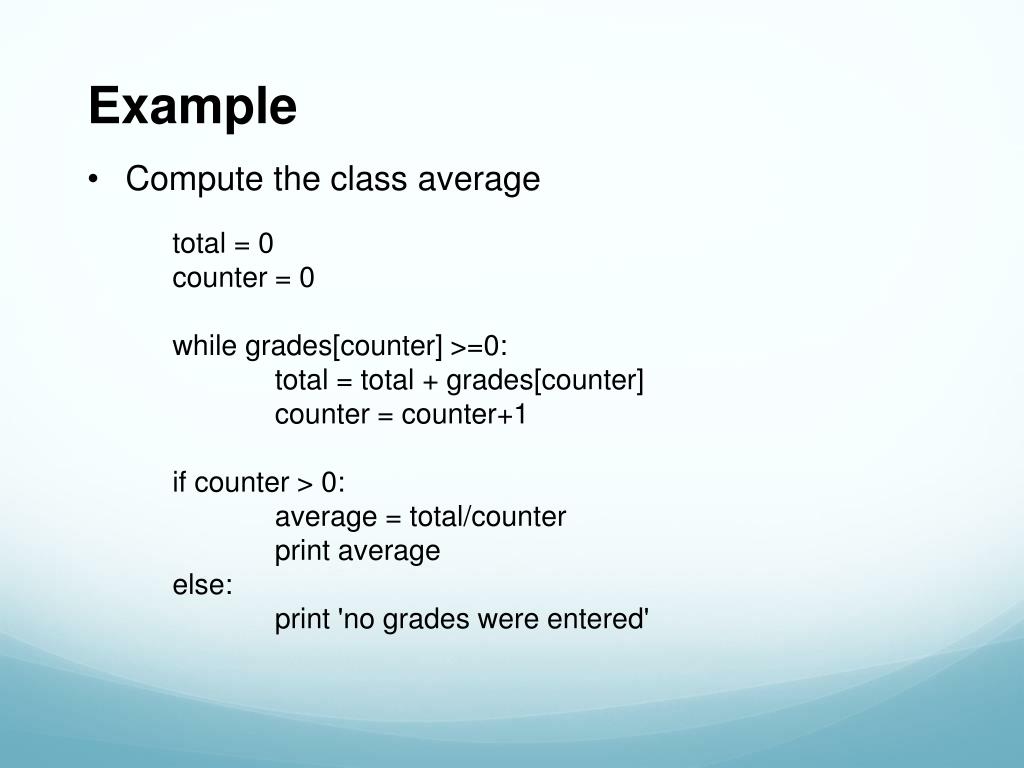 Example

• Compute the class average

total = 0
counter = 0

while grades[counter] >=0:
    total = total + grades[counter]
    counter = counter+1

if counter > 0:
    average = total/counter
    print average
else:
    print 'no grades were entered'